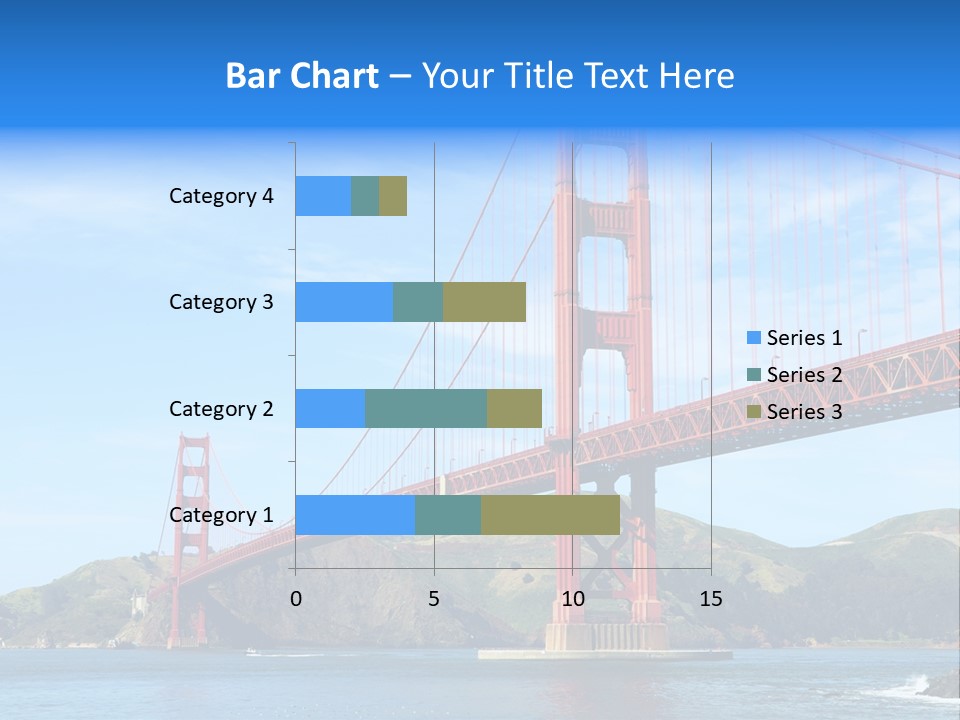 Bar Chart – Your Title Text Here

Category 4
Category 3
Category 2
Category 1

0
5
10
15

Series 1
Series 2
Series 3